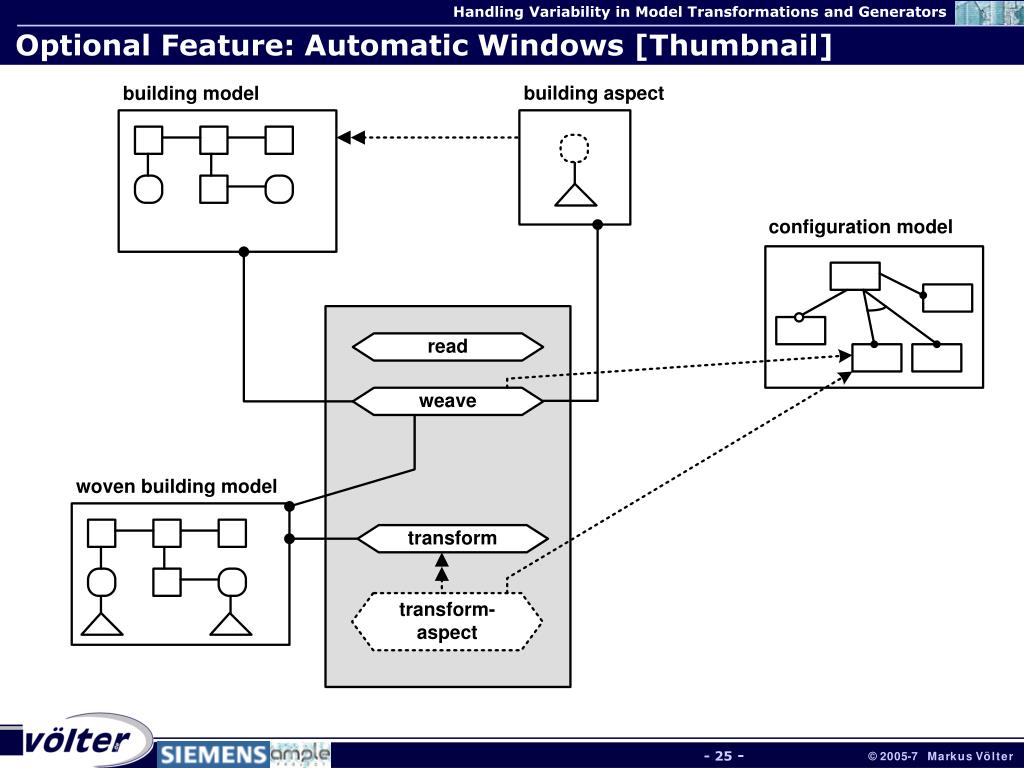 Handling Variability in Model Transformations and Generators

Optional Feature: Automatic Windows [Thumbnail]

building model

building aspect

configuration model

read

weave

woven building model

transform

transform-aspect

völter

SIEMENS ample

- 25 -

© 2005-7 Markus Völter